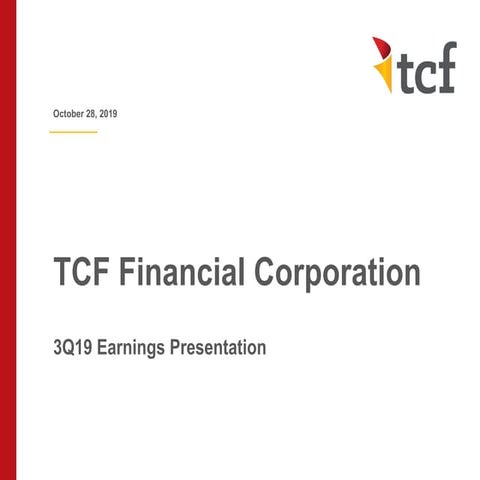 tcf

October 28, 2019

TCF Financial Corporation

3Q19 Earnings Presentation